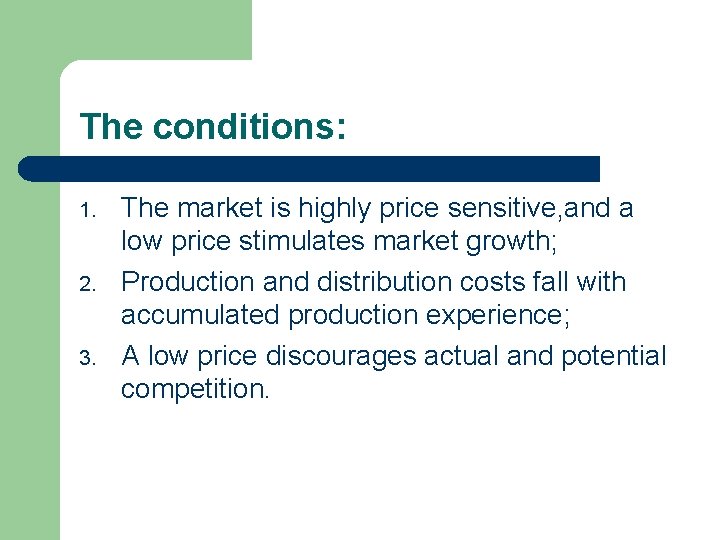 The conditions:

1. The market is highly price sensitive,and a low price stimulates market growth;
2. Production and distribution costs fall with accumulated production experience;
3. A low price discourages actual and potential competition.